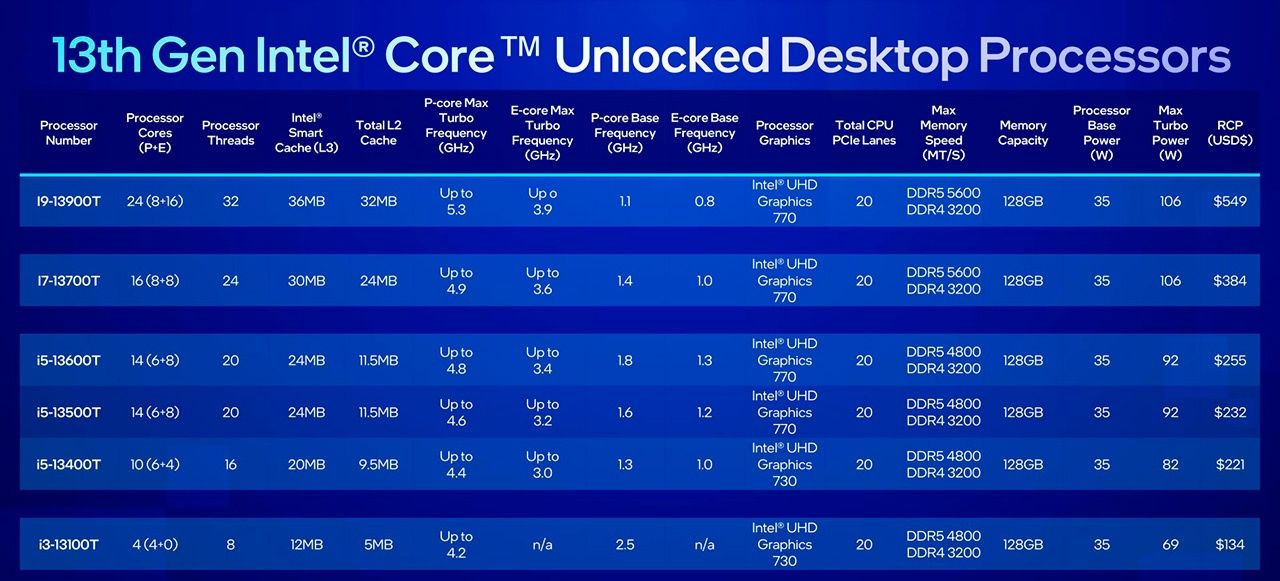 13th Gen Intel® Core™ Unlocked Desktop Processors

| Processor Number | Processor Cores (P+E) | Processor Threads | Intel® Smart Cache (L3) | Total L2 Cache | P-core Max Turbo Frequency (GHz) | E-core Max Turbo Frequency (GHz) | P-core Base Frequency (GHz) | E-core Base Frequency (GHz) | Processor Graphics | Total CPU PCIe Lanes | Max Memory Speed (MT/S) | Memory Capacity | Processor Base Power (W) | Max Turbo Power (W) | RCP (USD$) |
|---|---|---|---|---|---|---|---|---|---|---|---|---|---|---|---|
| I9-13900T | 24 (8+16) | 32 | 36MB | 32MB | Up to 5.3 | Up o 3.9 | 1.1 | 0.8 | Intel® UHD Graphics 770 | 20 | DDR5 5600 DDR4 3200 | 128GB | 35 | 106 | $549 |
| I7-13700T | 16 (8+8) | 24 | 30MB | 24MB | Up to 4.9 | Up to 3.6 | 1.4 | 1.0 | Intel® UHD Graphics 770 | 20 | DDR5 5600 DDR4 3200 | 128GB | 35 | 106 | $384 |
| i5-13600T | 14 (6+8) | 20 | 24MB | 11.5MB | Up to 4.8 | Up to 3.4 | 1.8 | 1.3 | Intel® UHD Graphics 770 | 20 | DDR5 4800 DDR4 3200 | 128GB | 35 | 92 | $255 |
| i5-13500T | 14 (6+8) | 20 | 24MB | 11.5MB | Up to 4.6 | Up to 3.2 | 1.6 | 1.2 | Intel® UHD Graphics 770 | 20 | DDR5 4800 DDR4 3200 | 128GB | 35 | 92 | $232 |
| i5-13400T | 10 (6+4) | 16 | 20MB | 9.5MB | Up to 4.4 | Up to 3.0 | 1.3 | 1.0 | Intel® UHD Graphics 730 | 20 | DDR5 4800 DDR4 3200 | 128GB | 35 | 82 | $221 |
| i3-13100T | 4 (4+0) | 8 | 12MB | 5MB | Up to 4.2 | n/a | 2.5 | n/a | Intel® UHD Graphics 730 | 20 | DDR5 4800 DDR4 3200 | 128GB | 35 | 69 | $134 |